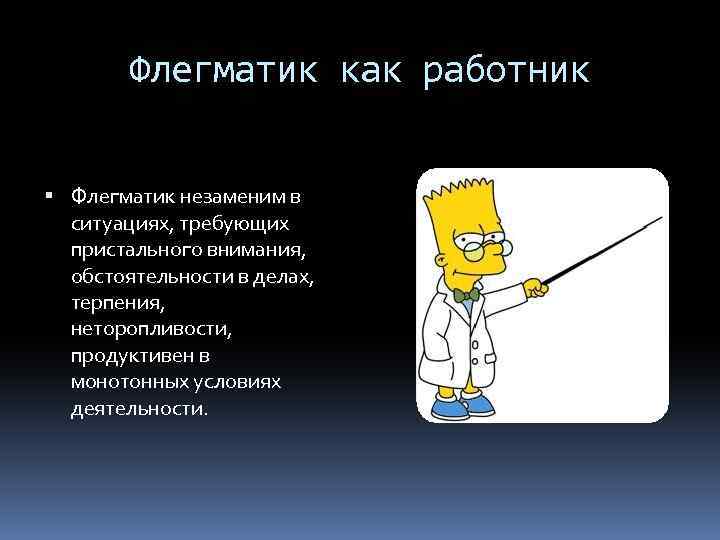 Флегматик как работник

▪ Флегматик незаменим в ситуациях, требующих пристального внимания, обстоятельности в делах, терпения, неторопливости, продуктивен в монотонных условиях деятельности.